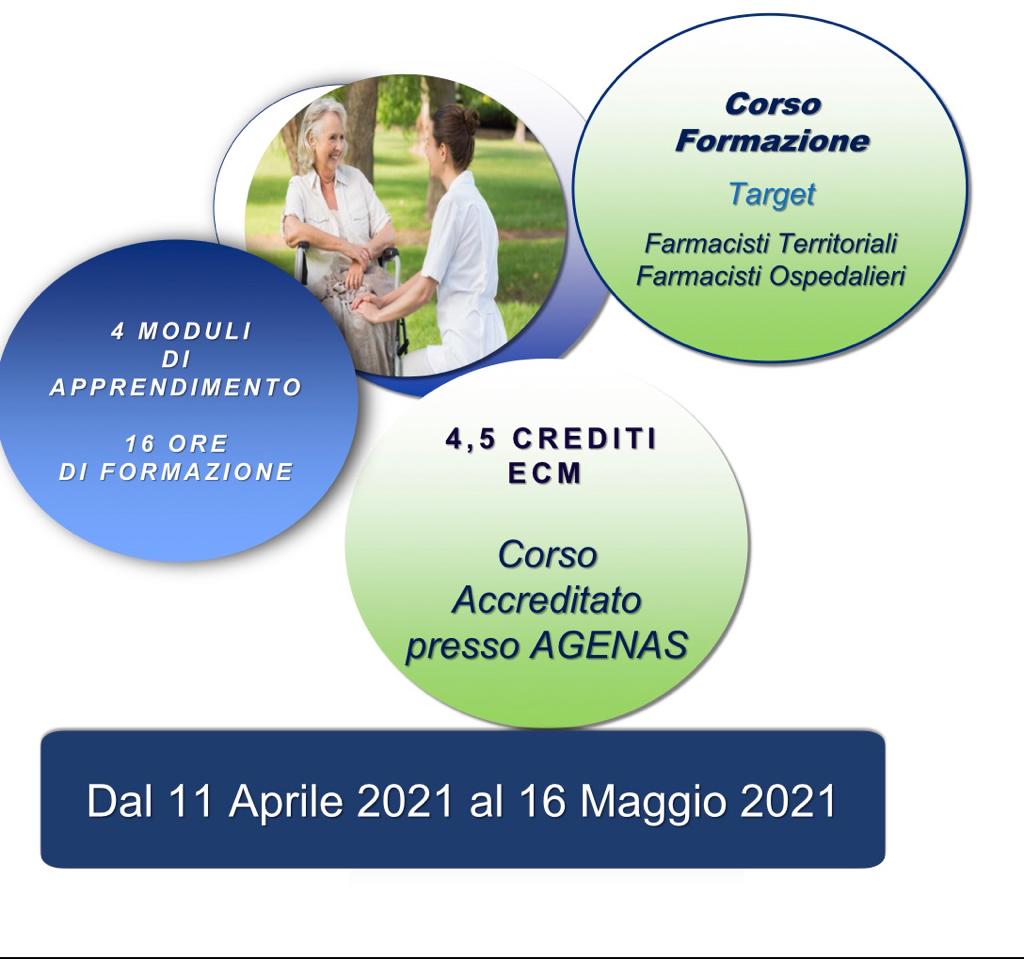 Corso Formazione

Target

Farmacisti Territoriali
Farmacisti Ospedalieri

4 MODULI DI APPRENDIMENTO

16 ORE DI FORMAZIONE

4,5 CREDITI ECM

Corso Accreditato presso AGENAS

Dal 11 Aprile 2021 al 16 Maggio 2021